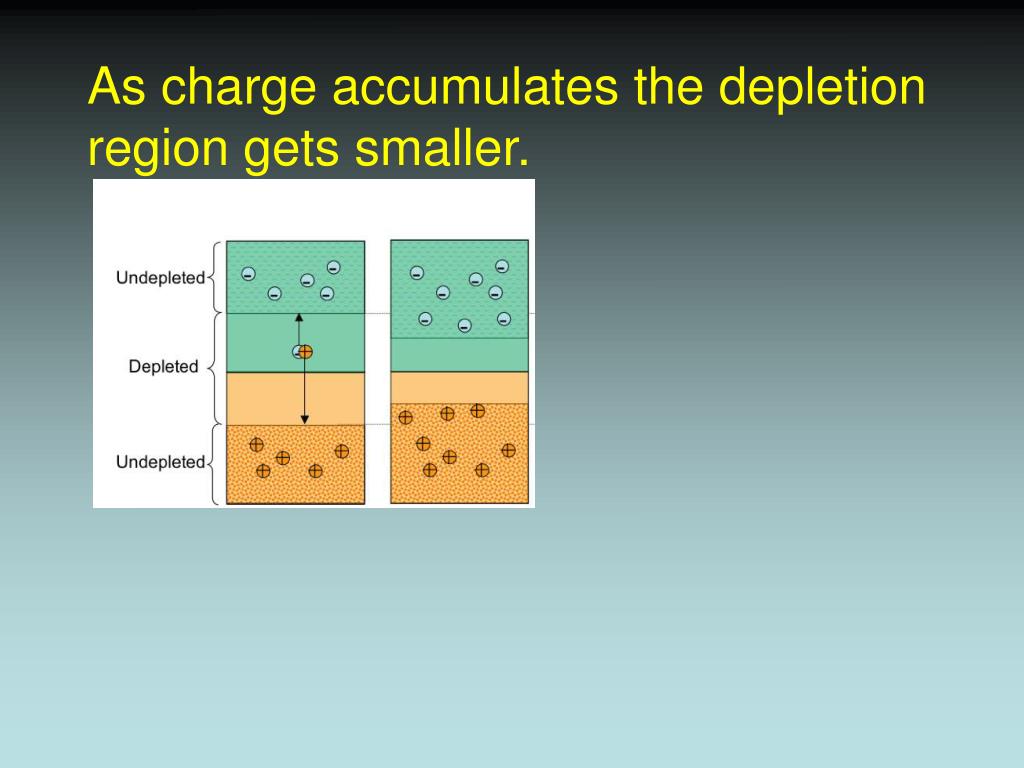 As charge accumulates the depletion region gets smaller.

Undepleted

Depleted

Undepleted